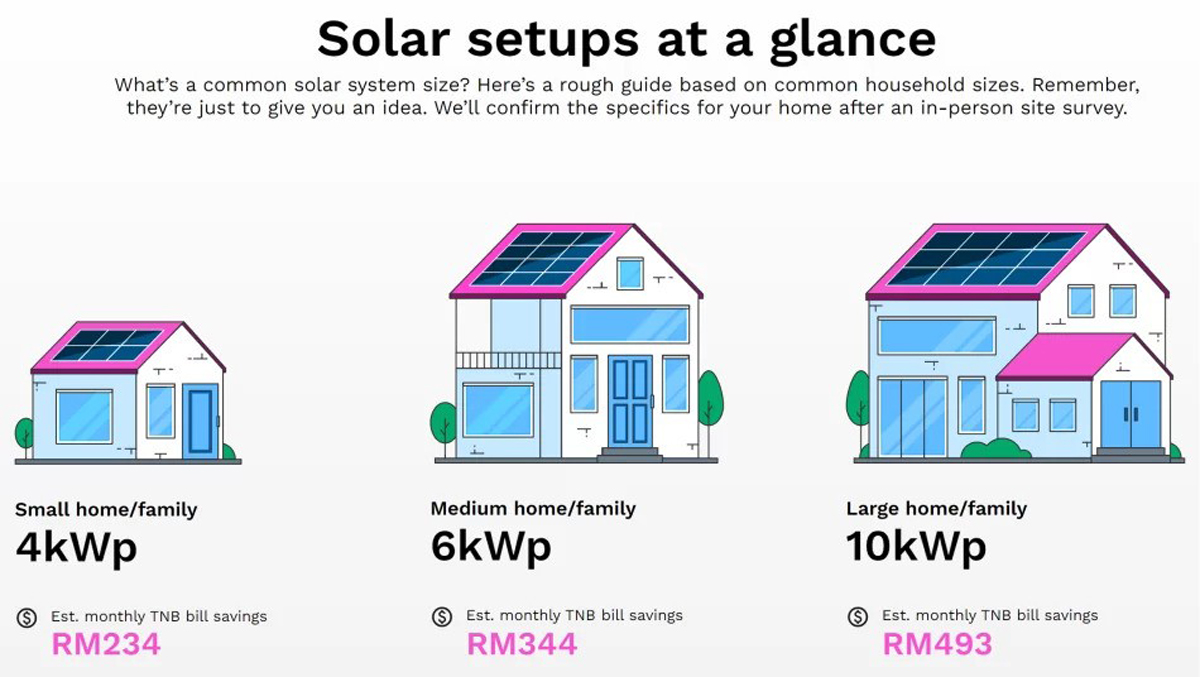 Solar setups at a glance

What's a common solar system size? Here's a rough guide based on common household sizes. Remember, they're just to give you an idea. We'll confirm the specifics for your home after an in-person site survey.

Small home/family
4kWp
Est. monthly TNB bill savings
RM234

Medium home/family
6kWp
Est. monthly TNB bill savings
RM344

Large home/family
10kWp
Est. monthly TNB bill savings
RM493